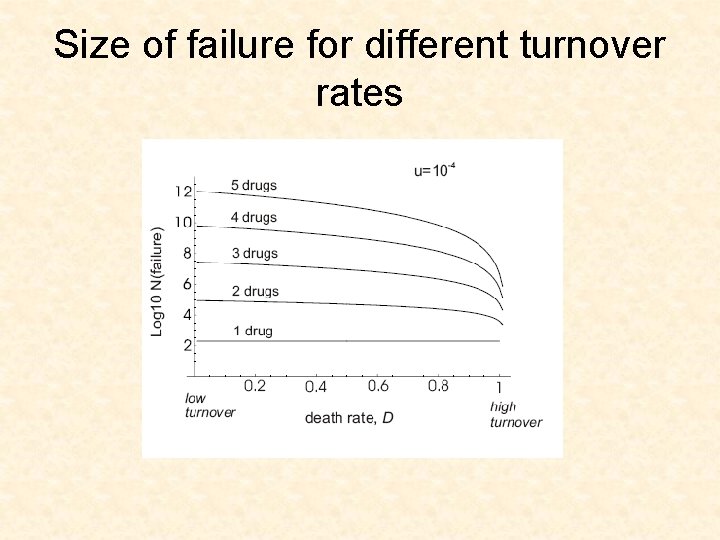 Size of failure for different turnover rates

$u=10^{-4}$

Log10 N(failure)

12
10
8
6
4
2

5 drugs
4 drugs
3 drugs
2 drugs
1 drug

0.2 0.4 0.6 0.8 1

low turnover

death rate, $D$

high turnover